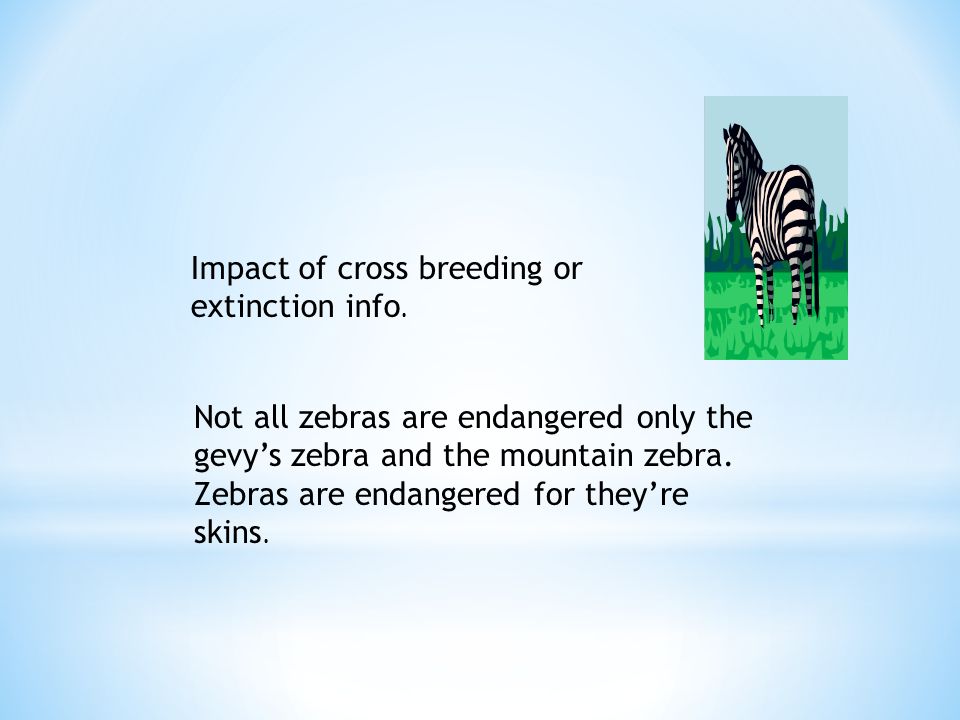 Impact of cross breeding or extinction info.

Not all zebras are endangered only the gevy’s zebra and the mountain zebra. Zebras are endangered for they’re skins.